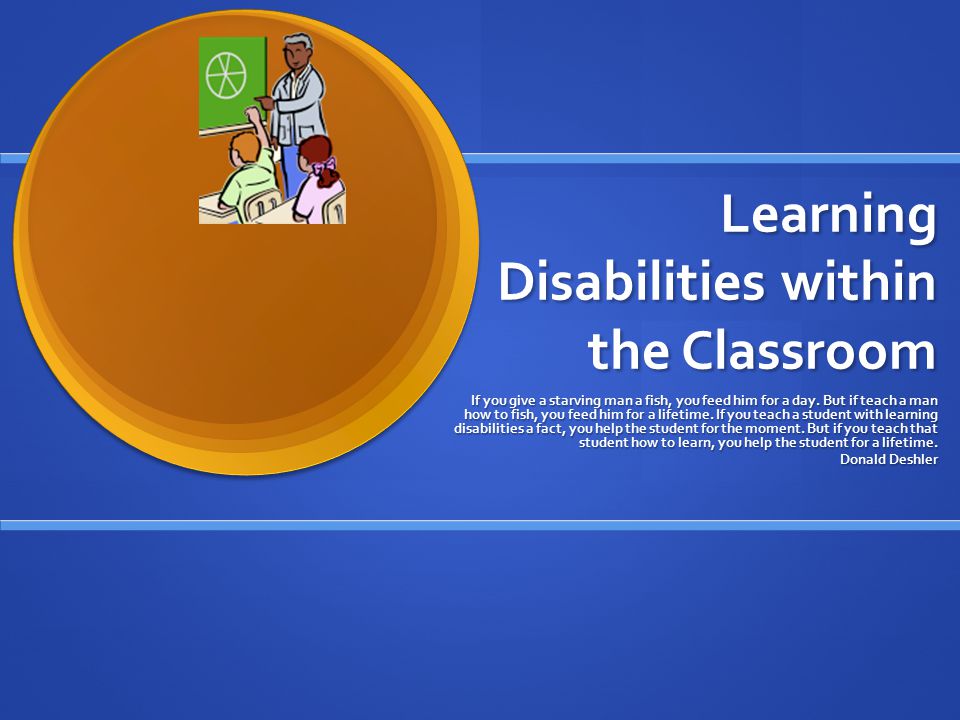 Learning Disabilities within the Classroom

If you give a starving man a fish, you feed him for a day. But if teach a man how to fish, you feed him for a lifetime. If you teach a student with learning disabilities a fact, you help the student for the moment. But if you teach that student how to learn, you help the student for a lifetime.
Donald Deshler